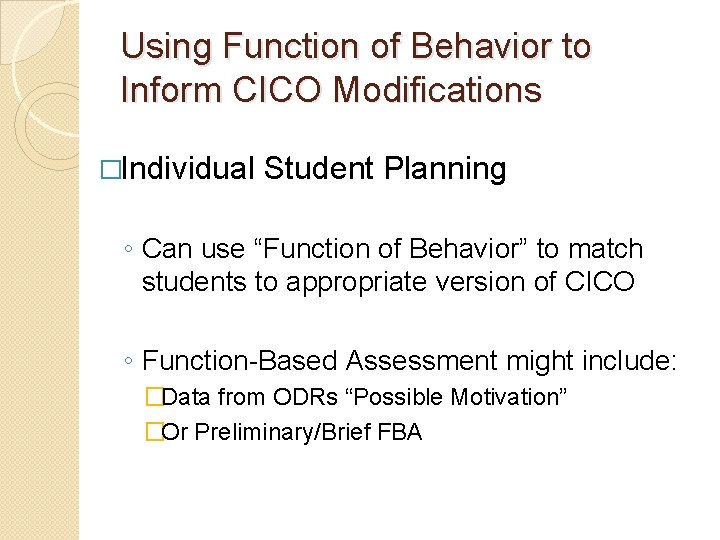 Using Function of Behavior to Inform CICO Modifications

□Individual Student Planning

◦ Can use “Function of Behavior” to match students to appropriate version of CICO

◦ Function-Based Assessment might include:

□Data from ODRs “Possible Motivation”

□Or Preliminary/Brief FBA